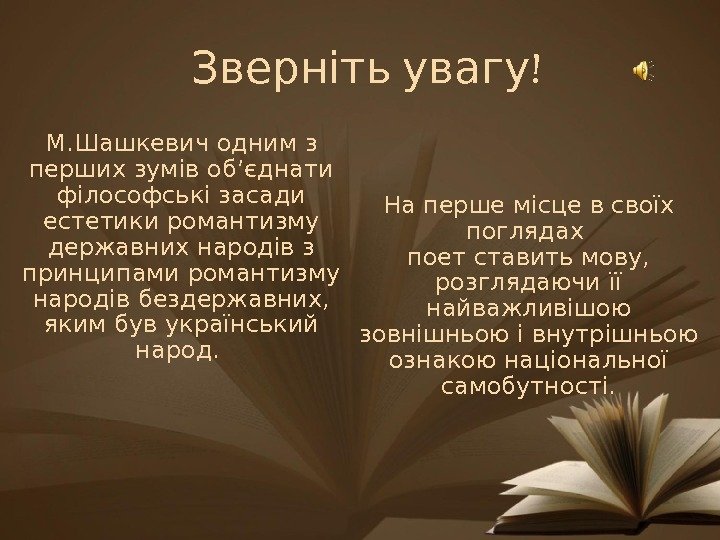 Зверніть увагу!

М.Шашкевич одним з перших зумів об’єднати філософські засади естетики романтизму державних народів з принципами романтизму народів бездержавних, яким був український народ.

На перше місце в своїх поглядах поет ставить мову, розглядаючи її найважливішою зовнішньою і внутрішньою ознакою національної самобутності.